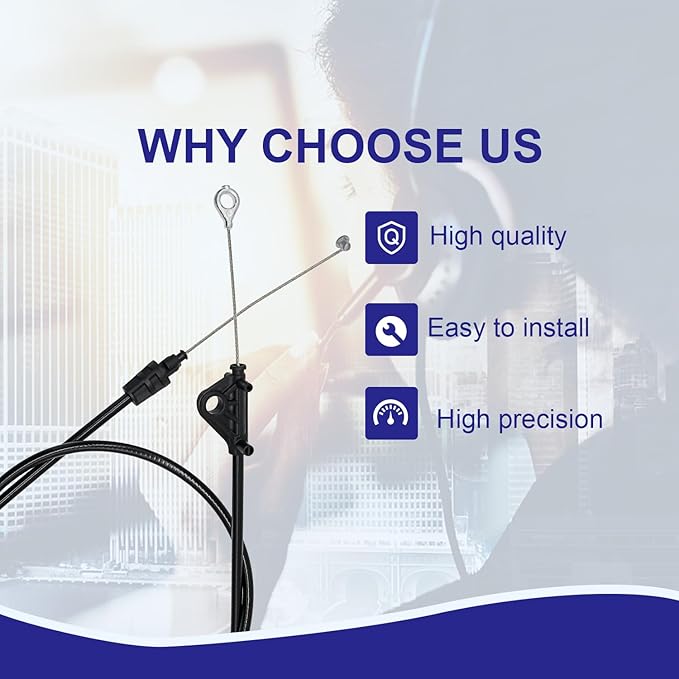 WHY CHOOSE US

Q High quality

Easy to install

High precision